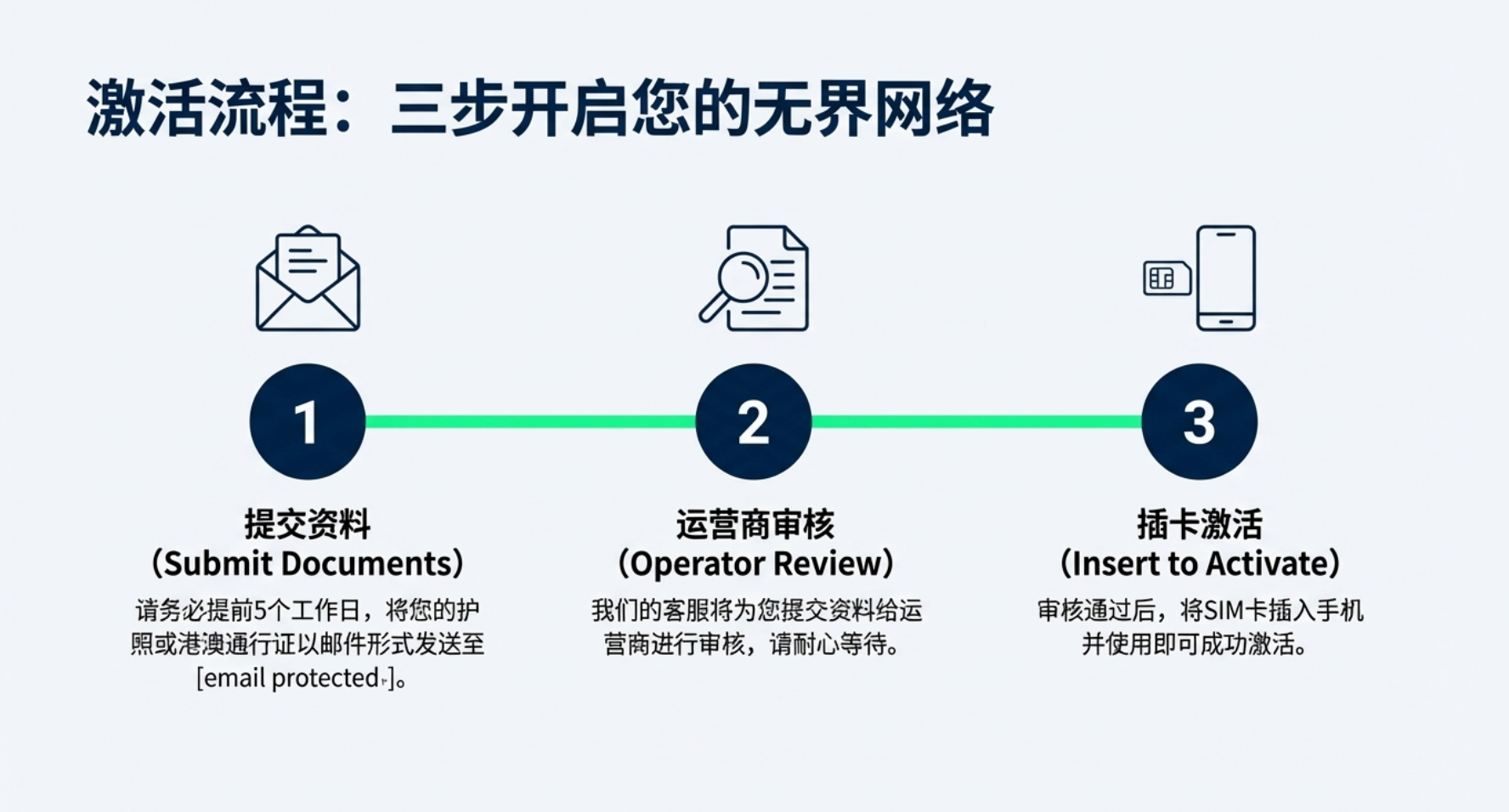 激活流程：三步开启您的无界网络

1

提交资料
（Submit Documents）
请务必提前5个工作日，将您的护照或港澳通行证以邮件形式发送至[email protected]。

2

运营商审核
（Operator Review）
我们的客服将为您提交资料给运营商进行审核，请耐心等待。

3

插卡激活
（Insert to Activate）
审核通过后，将SIM卡插入手机并使用即可成功激活。